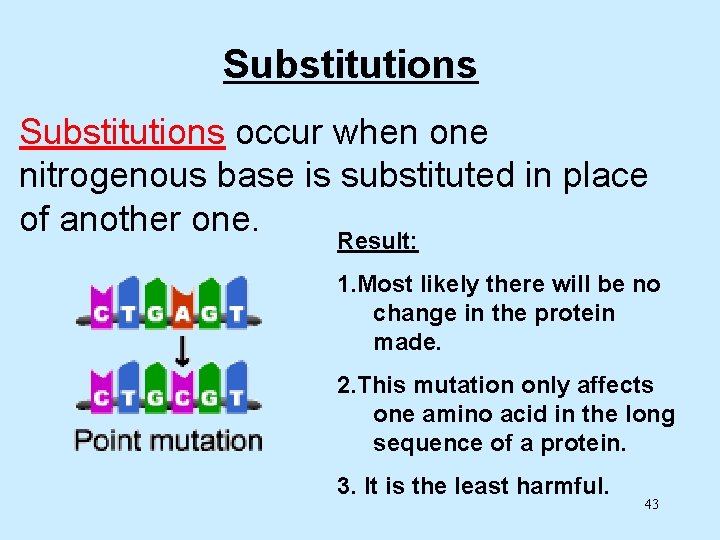 Substitutions

Substitutions occur when one nitrogenous base is substituted in place of another one.

C T G A G T

C T G C G T

Point mutation

Result:

1.Most likely there will be no change in the protein made.

2.This mutation only affects one amino acid in the long sequence of a protein.

3. It is the least harmful.

43